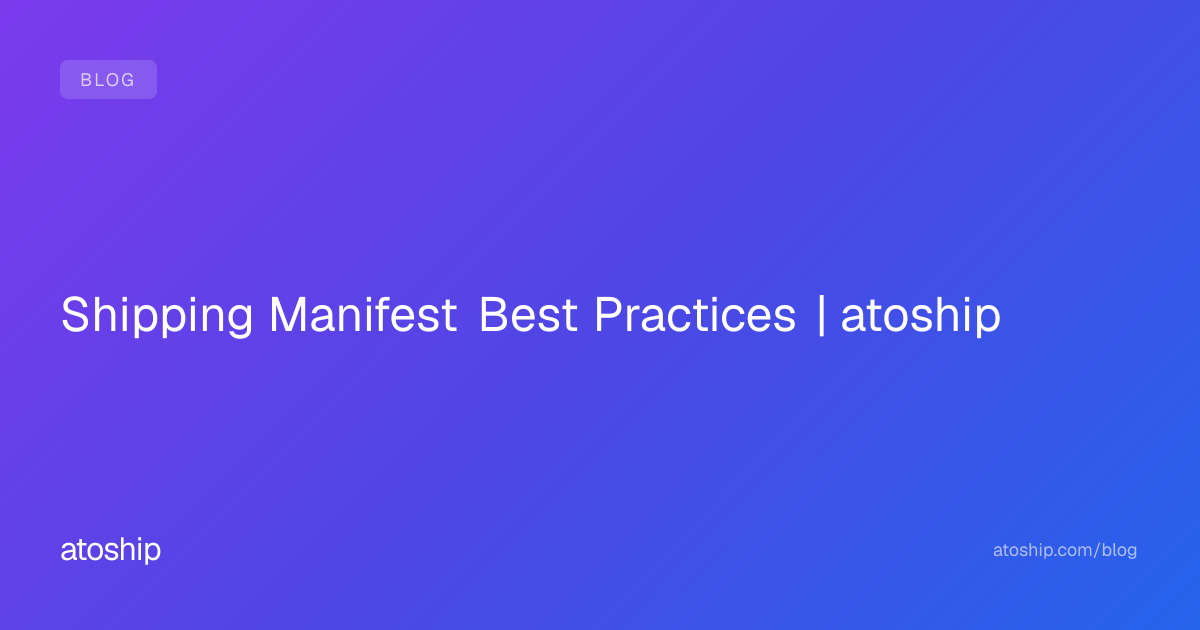 BLOG

Shipping Manifest Best Practices | atoship

atoship

atoship.com/blog